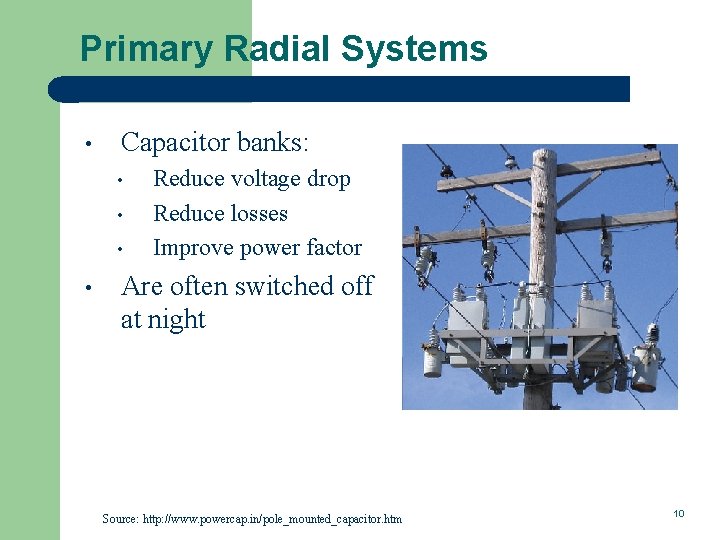 Primary Radial Systems

• Capacitor banks:
  • Reduce voltage drop
  • Reduce losses
  • Improve power factor
• Are often switched off at night

Source: http://www.powercap.in/pole_mounted_capacitor.htm

10